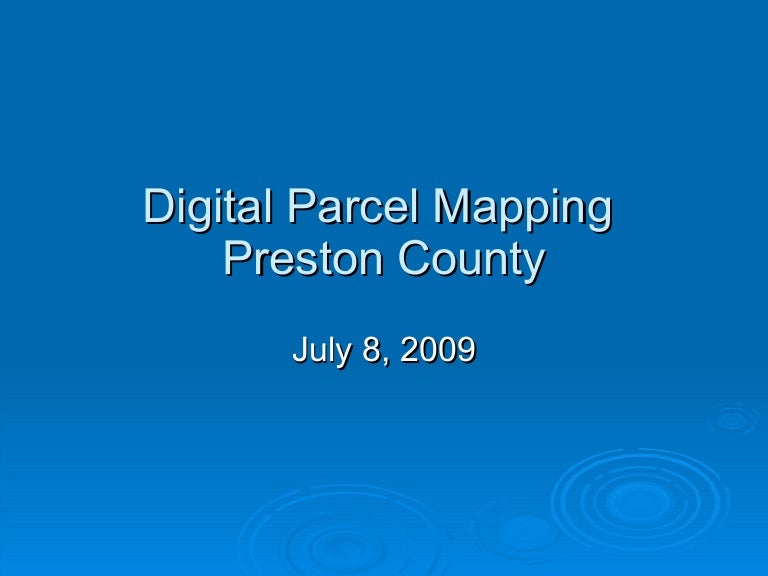 Digital Parcel Mapping
Preston County

July 8, 2009